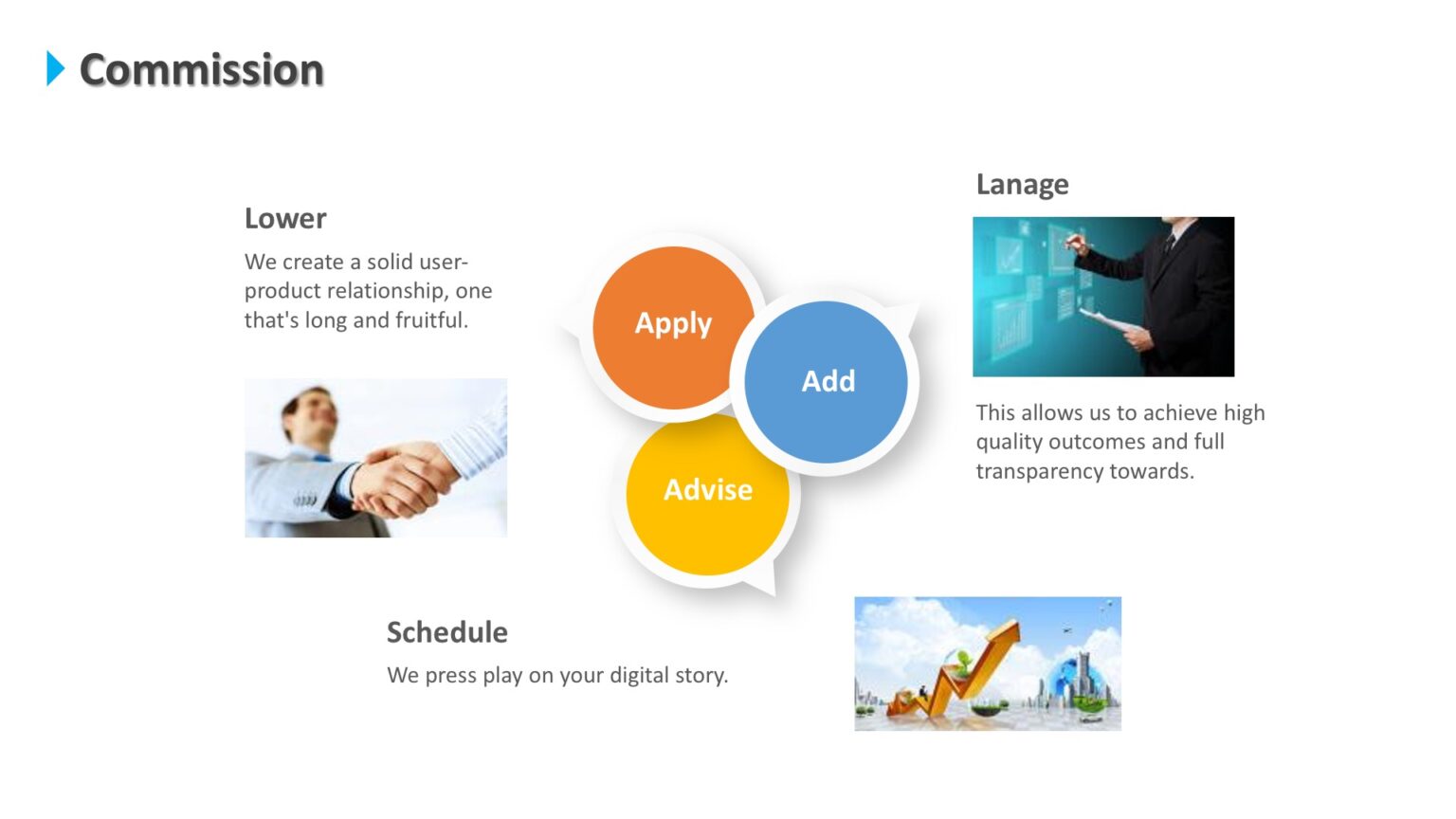 Commission

Lower

We create a solid user-product relationship, one that's long and fruitful.

Apply

Add

Advise

Lanage

This allows us to achieve high quality outcomes and full transparency towards.

Schedule

We press play on your digital story.